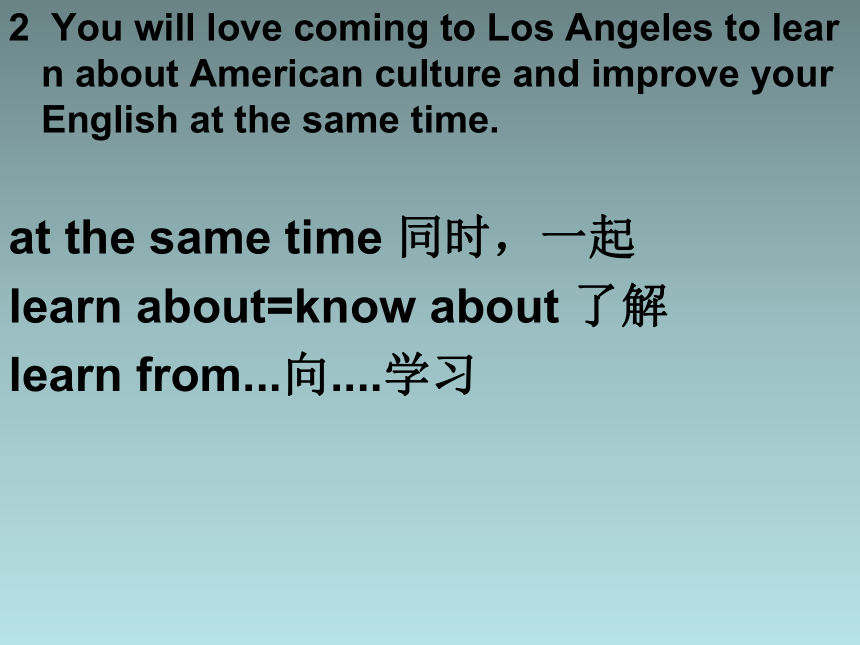 2 You will love coming to Los Angeles to learn about American culture and improve your English at the same time.

at the same time 同时，一起
learn about=know about 了解
learn from...向....学习